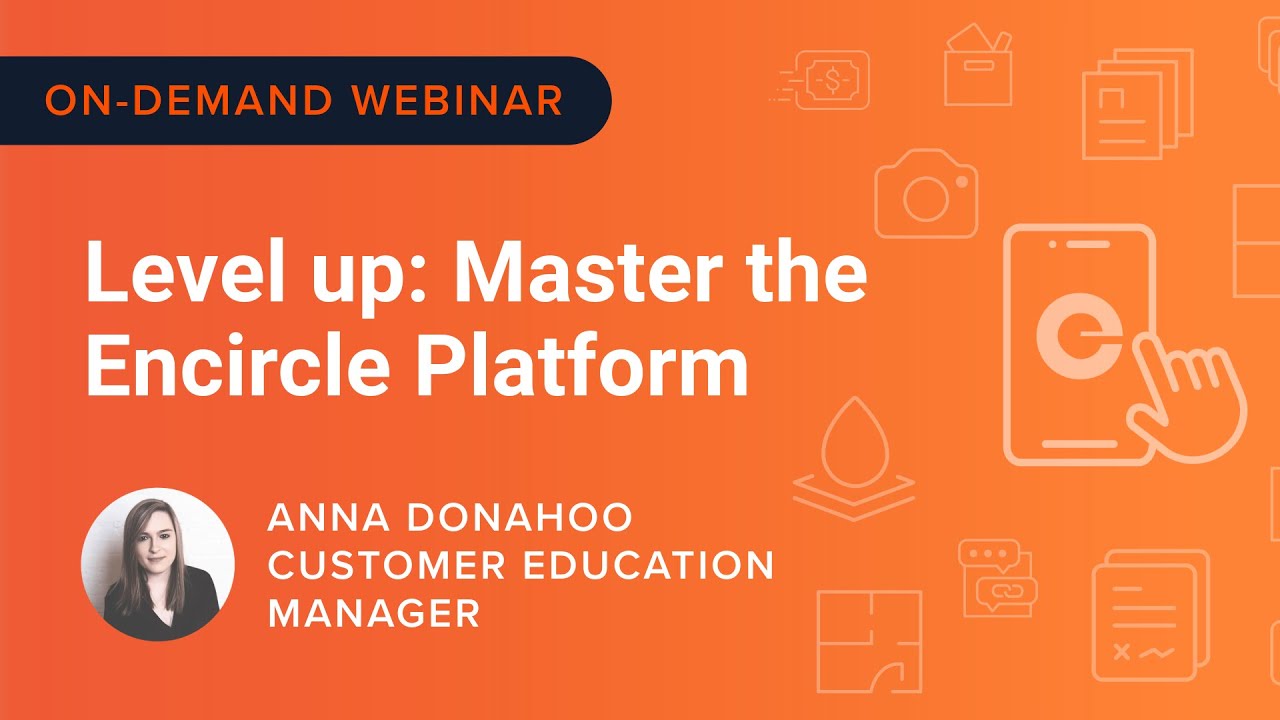 ON-DEMAND WEBINAR

Level up: Master the Encircle Platform

ANNA DONAHOO
CUSTOMER EDUCATION MANAGER